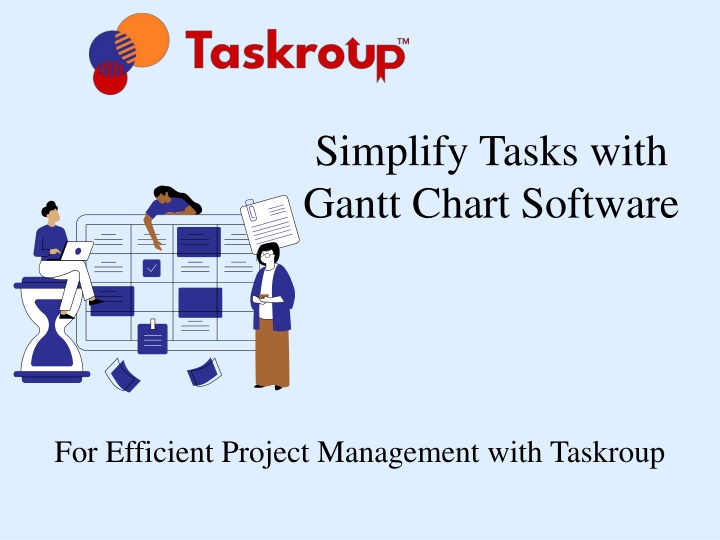 Taskroup™

Simplify Tasks with Gantt Chart Software

For Efficient Project Management with Taskroup